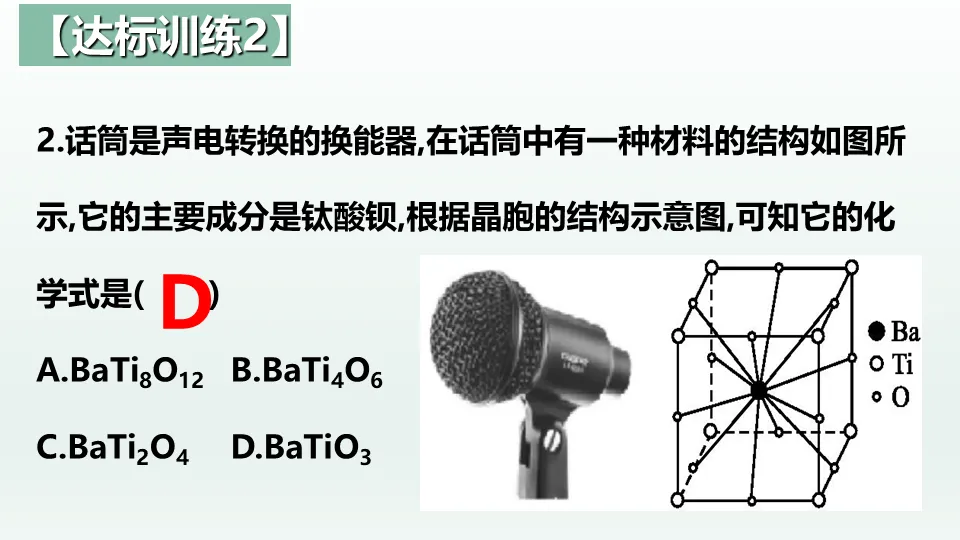 【达标训练2】

2.话筒是声电转换的换能器,在话筒中有一种材料的结构如图所示,它的主要成分是钛酸钡,根据晶胞的结构示意图,可知它的化学式是( D )

A.$BaTi_8O_{12}$ B.$BaTi_4O_6$

C.$BaTi_2O_4$ D.$BaTiO_3$

Ba
Ti
O